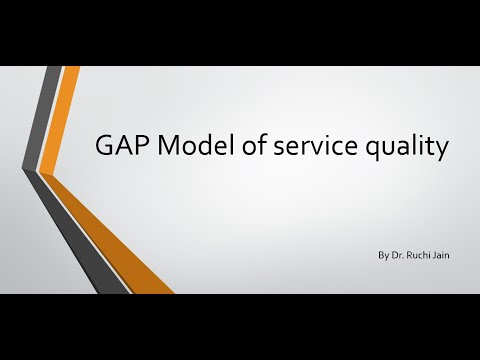 GAP Model of service quality

By Dr. Ruchi Jain